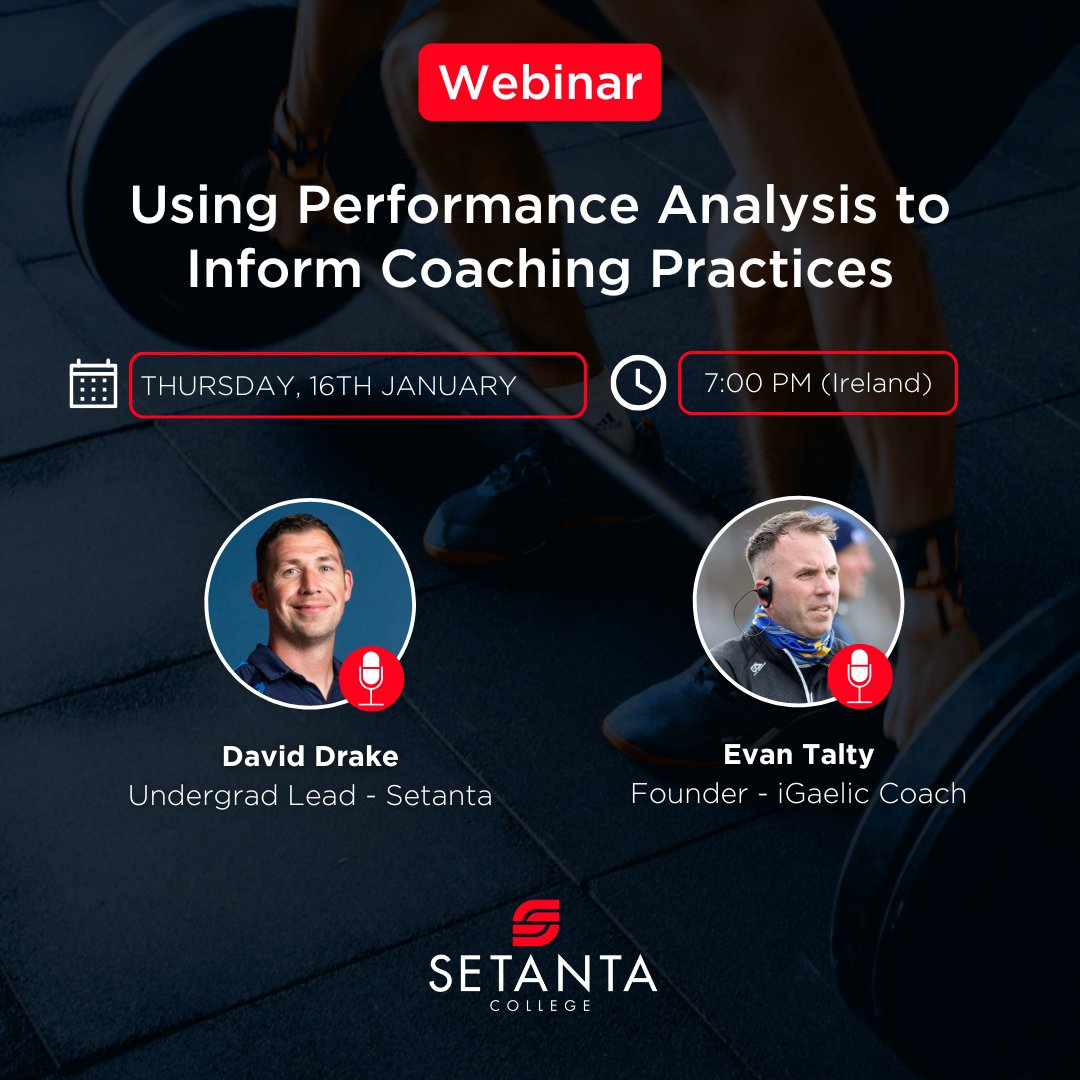 Webinar

Using Performance Analysis to Inform Coaching Practices

THURSDAY, 16TH JANUARY

7:00 PM (Ireland)

David Drake
Undergrad Lead - Setanta

Evan Talty
Founder - iGaelic Coach

SETANTA
COLLEGE